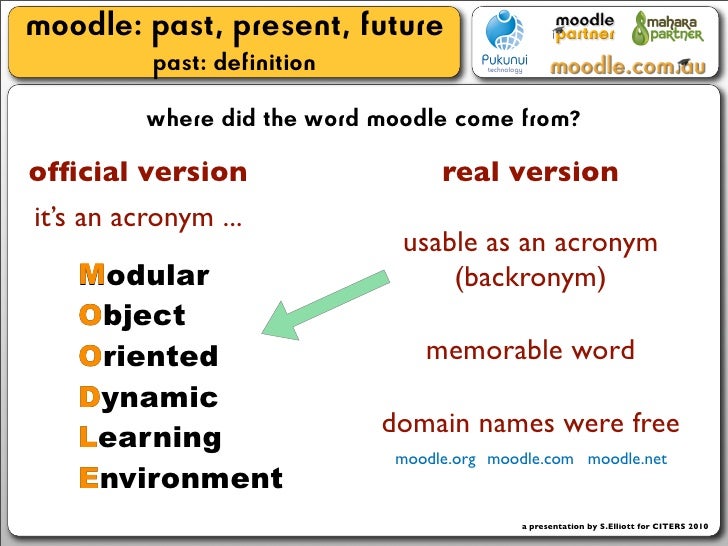 moodle: past, present, future
past: definition

Pukunui technology
moodle partner
mahara partner
moodle.com.au

where did the word moodle come from?

official version

it's an acronym ...

Modular
Object
Oriented
Dynamic
Learning
Environment

real version

usable as an acronym (backronym)

memorable word

domain names were free

moodle.org moodle.com moodle.net

a presentation by S.Elliott for CITERS 2010